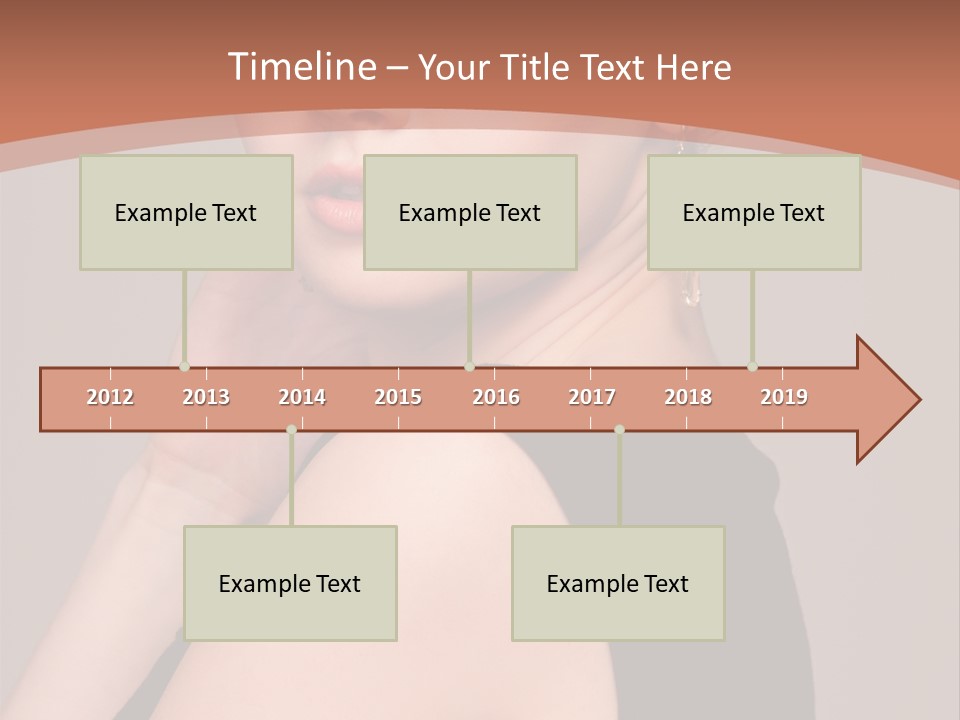 Timeline – Your Title Text Here

Example Text

Example Text

Example Text

2012 2013 2014 2015 2016 2017 2018 2019

Example Text

Example Text